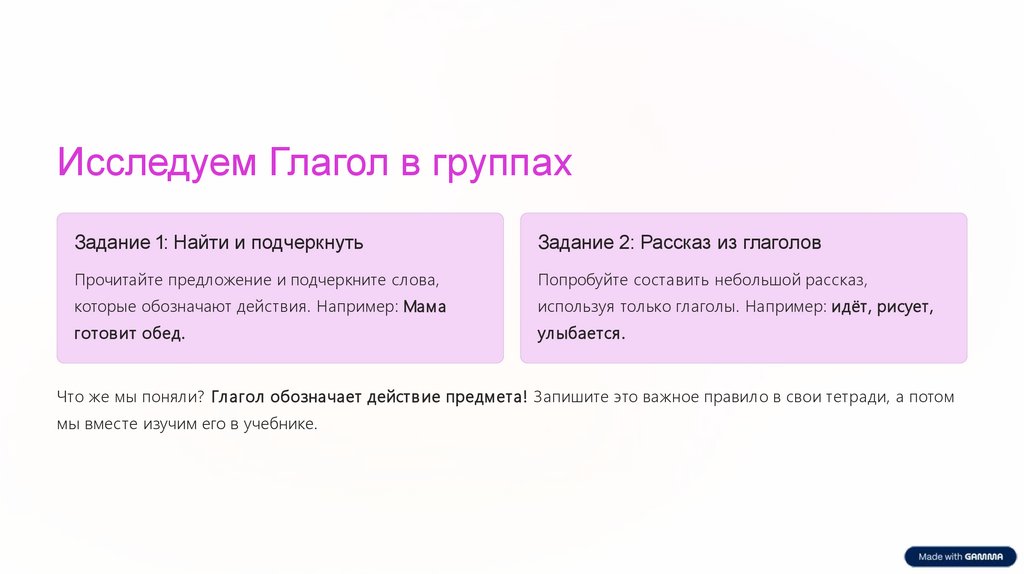 Исследуем Глагол в группах

Задание 1: Найти и подчеркнуть

Прочитайте предложение и подчеркните слова, которые обозначают действия. Например: Мама готовит обед.

Задание 2: Рассказ из глаголов

Попробуйте составить небольшой рассказ, используя только глаголы. Например: идёт, рисует, улыбается.

Что же мы поняли? Глагол обозначает действие предмета! Запишите это важное правило в свои тетради, а потом мы вместе изучим его в учебнике.

Made with GAMMA